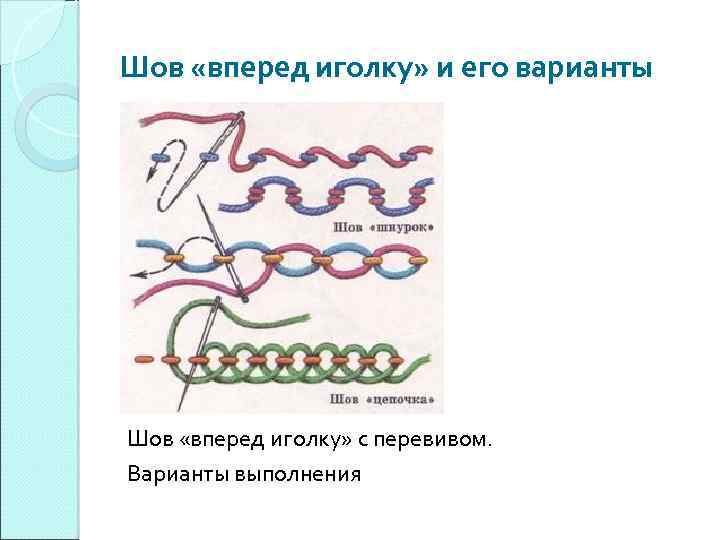 Шов «вперед иголку» и его варианты

Шов «шнурок»

Шов «цепочка»

Шов «вперед иголку» с перевивом.

Варианты выполнения